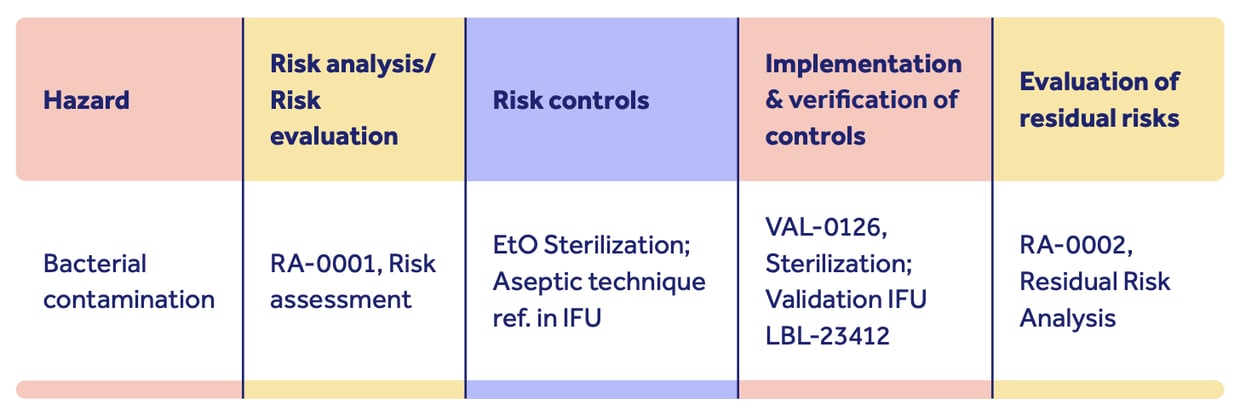 | Hazard | Risk analysis/ Risk evaluation | Risk controls | Implementation & verification of controls | Evaluation of residual risks |
|---|---|---|---|---|
| Bacterial contamination | RA-0001, Risk assessment | EtO Sterilization; Aseptic technique ref. in IFU | VAL-0126, Sterilization; Validation IFU LBL-23412 | RA-0002, Residual Risk Analysis |